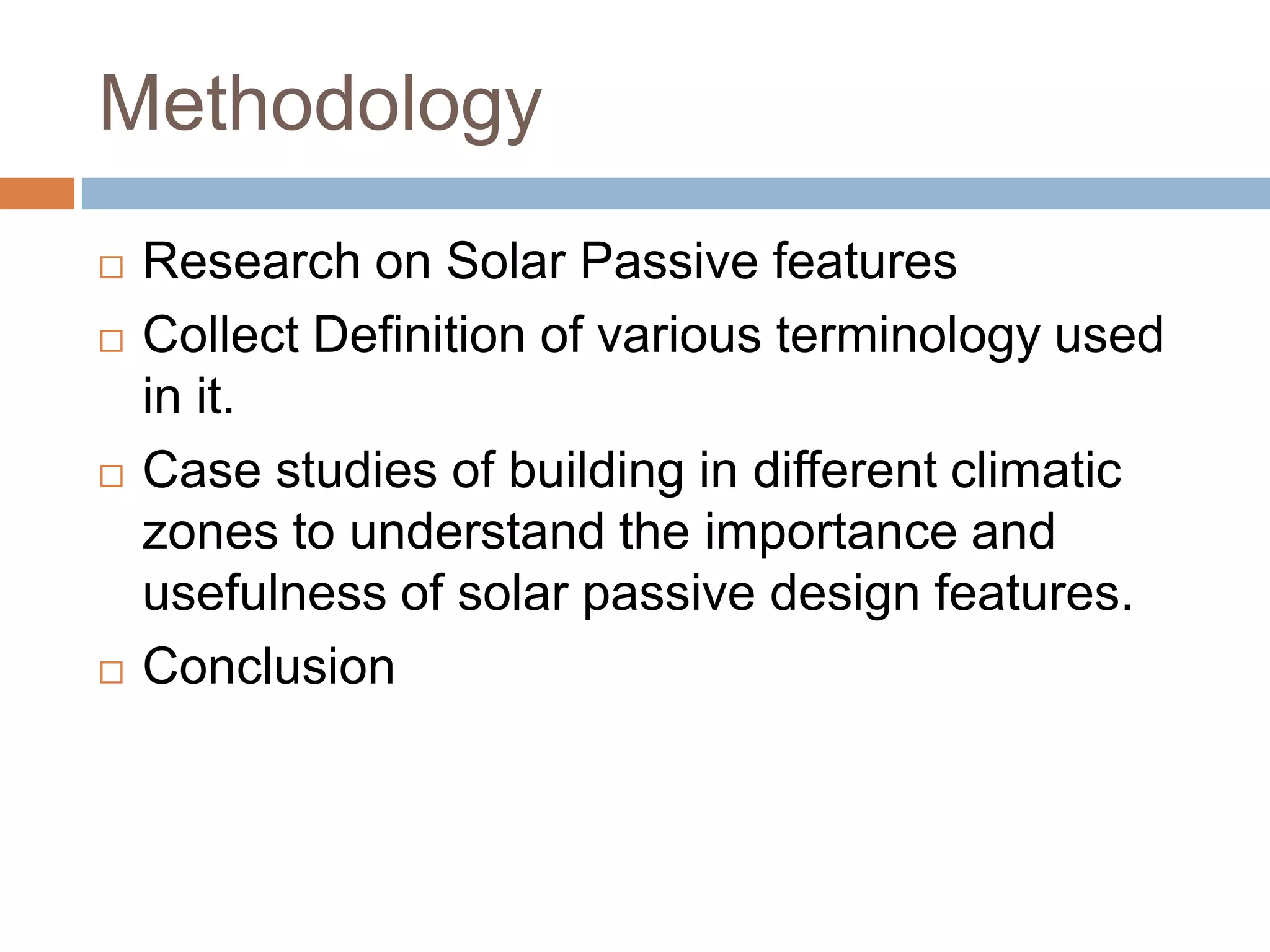 Methodology

□ Research on Solar Passive features

□ Collect Definition of various terminology used in it.

□ Case studies of building in different climatic zones to understand the importance and usefulness of solar passive design features.

□ Conclusion